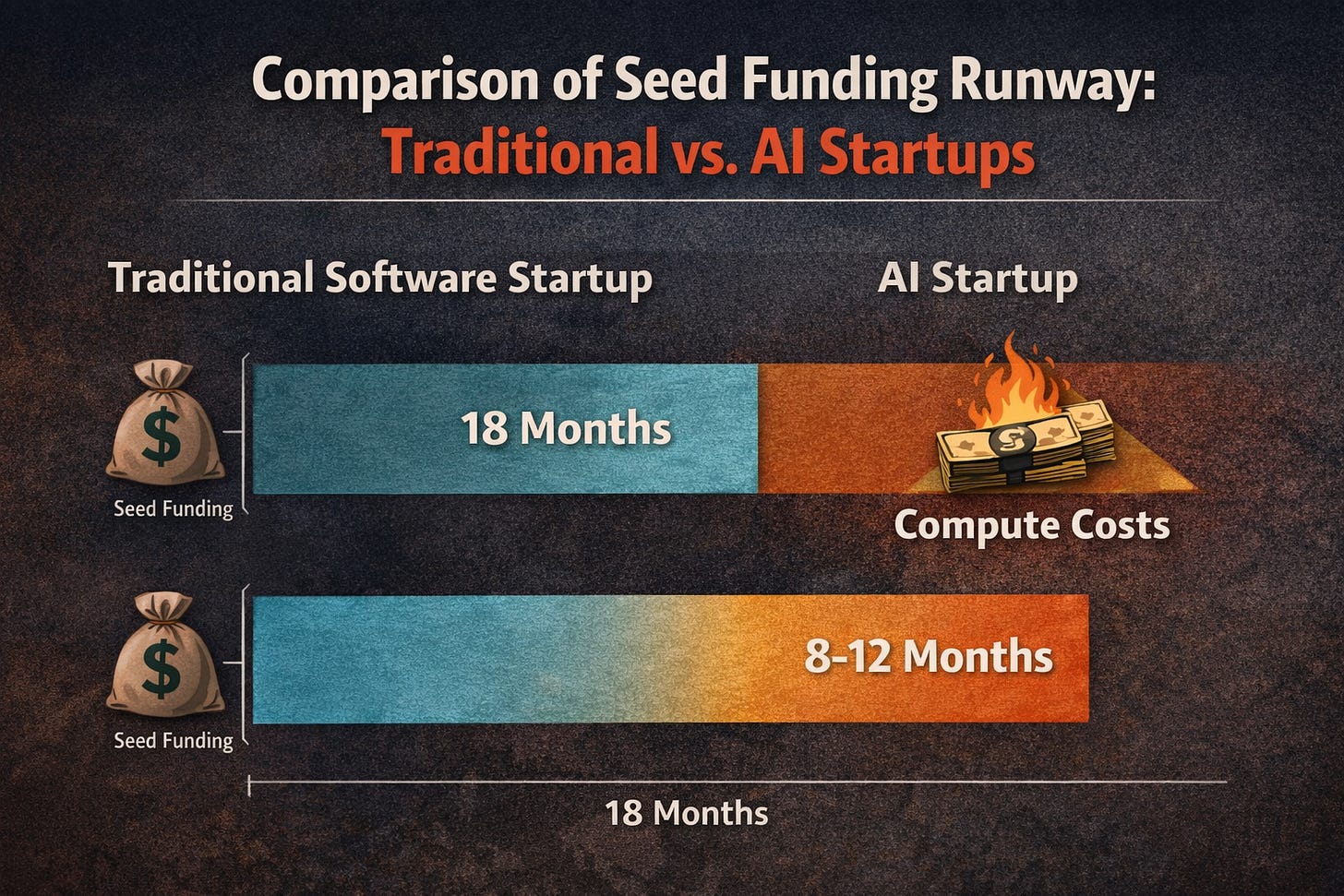 Comparison of Seed Funding Runway:
Traditional vs. AI Startups

Traditional Software Startup

AI Startup

$

Seed Funding

18 Months

Compute Costs

$

Seed Funding

8-12 Months

18 Months